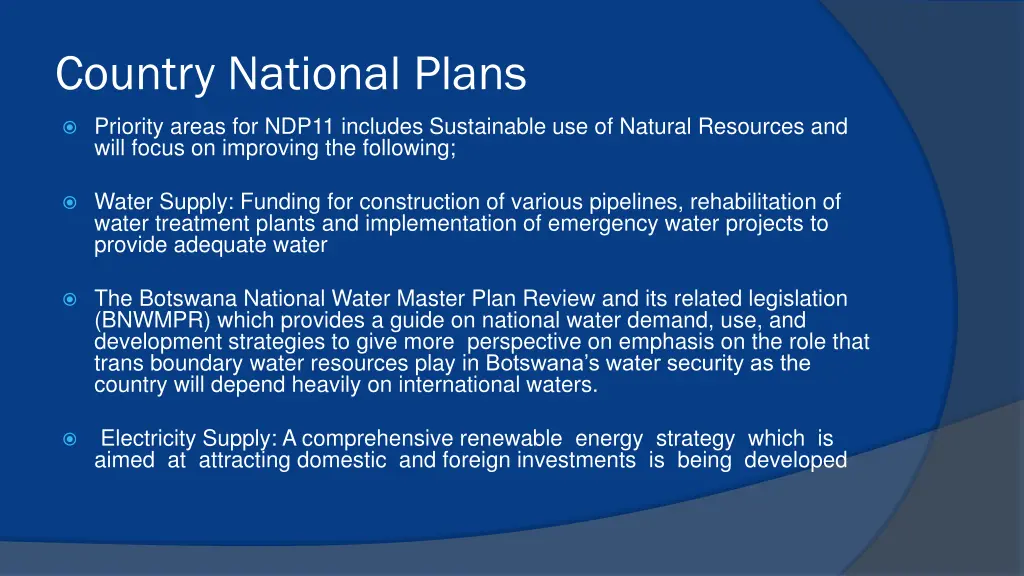 Country National Plans

Priority areas for NDP11 includes Sustainable use of Natural Resources and will focus on improving the following;

Water Supply: Funding for construction of various pipelines, rehabilitation of water treatment plants and implementation of emergency water projects to provide adequate water

The Botswana National Water Master Plan Review and its related legislation (BNWMPR) which provides a guide on national water demand, use, and development strategies to give more perspective on emphasis on the role that trans boundary water resources play in Botswana's water security as the country will depend heavily on international waters.

Electricity Supply: A comprehensive renewable energy strategy which is aimed at attracting domestic and foreign investments is being developed